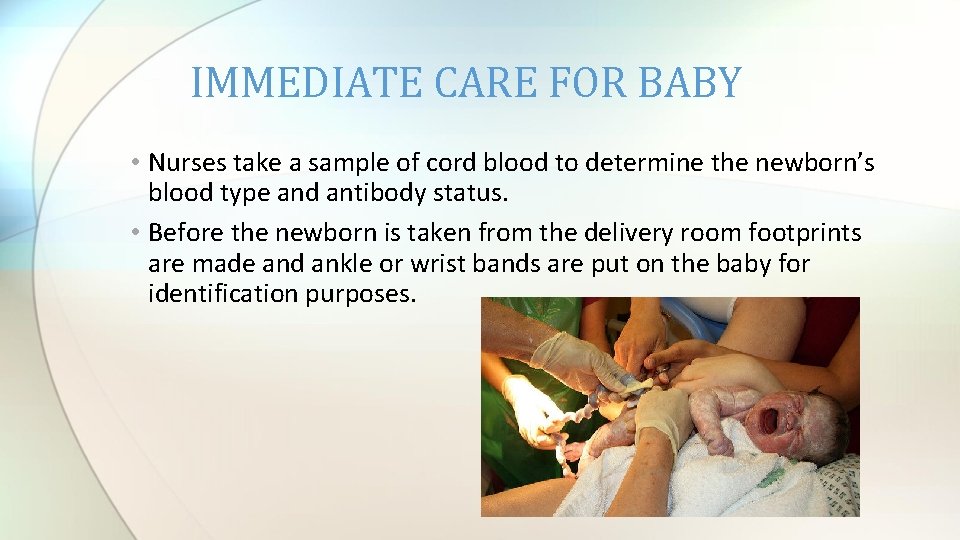 IMMEDIATE CARE FOR BABY

• Nurses take a sample of cord blood to determine the newborn's blood type and antibody status.

• Before the newborn is taken from the delivery room footprints are made and ankle or wrist bands are put on the baby for identification purposes.